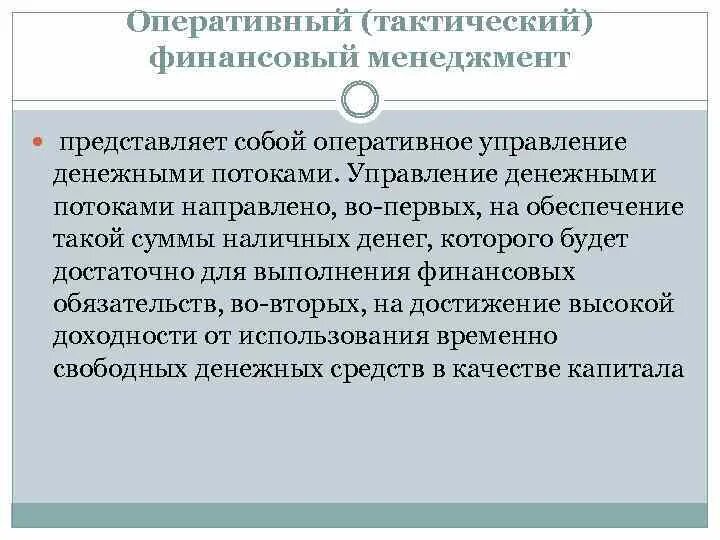 Оперативный (тактический) финансовый менеджмент

представляет собой оперативное управление денежными потоками. Управление денежными потоками направлено, во-первых, на обеспечение такой суммы наличных денег, которого будет достаточно для выполнения финансовых обязательств, во-вторых, на достижение высокой доходности от использования временно свободных денежных средств в качестве капитала